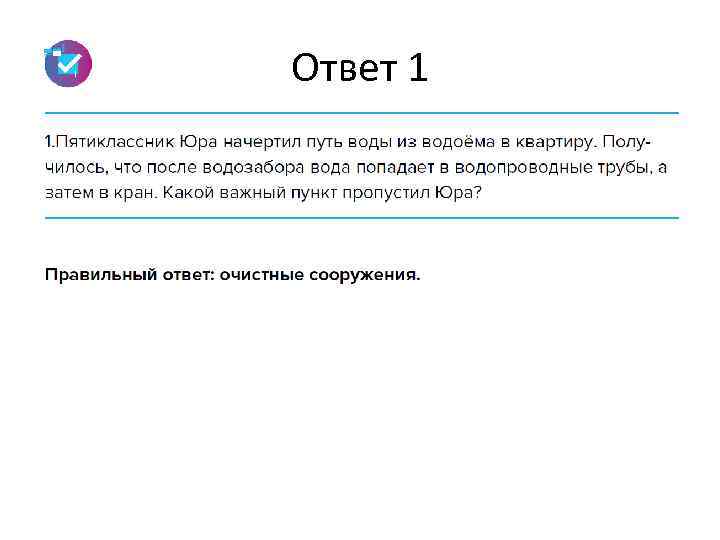 Ответ 1

1.Пятиклассник Юра начертил путь воды из водоёма в квартиру. Получилось, что после водозабора вода попадает в водопроводные трубы, а затем в кран. Какой важный пункт пропустил Юра?

Правильный ответ: очистные сооружения.